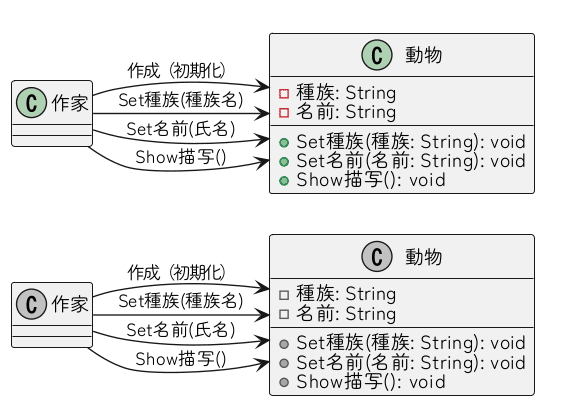 C 作家

作成（初期化）

Set種族(種族名)

Set名前(氏名)

Show描写()

C 動物

種族: String
名前: String

Set種族(種族: String): void
Set名前(名前: String): void
Show描写(): void

C 作家

作成（初期化）

Set種族(種族名)

Set名前(氏名)

Show描写()

C 動物

種族: String
名前: String

Set種族(種族: String): void
Set名前(名前: String): void
Show描写(): void